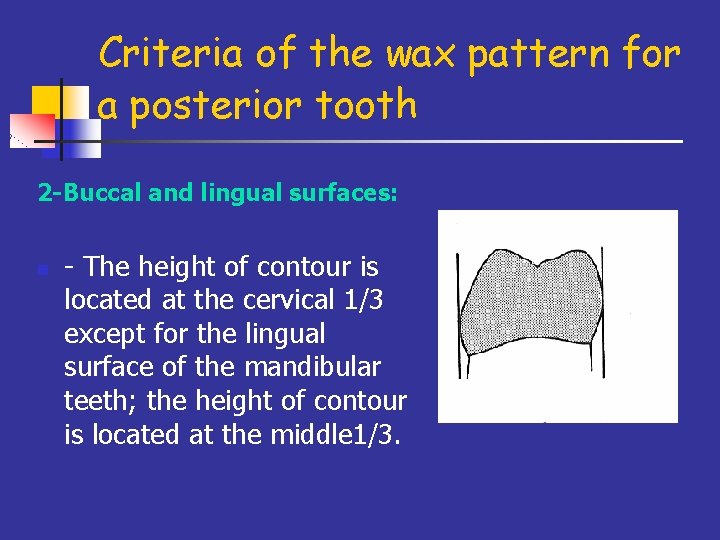 Criteria of the wax pattern for a posterior tooth

2-Buccal and lingual surfaces:

- The height of contour is located at the cervical 1/3 except for the lingual surface of the mandibular teeth; the height of contour is located at the middle1/3.